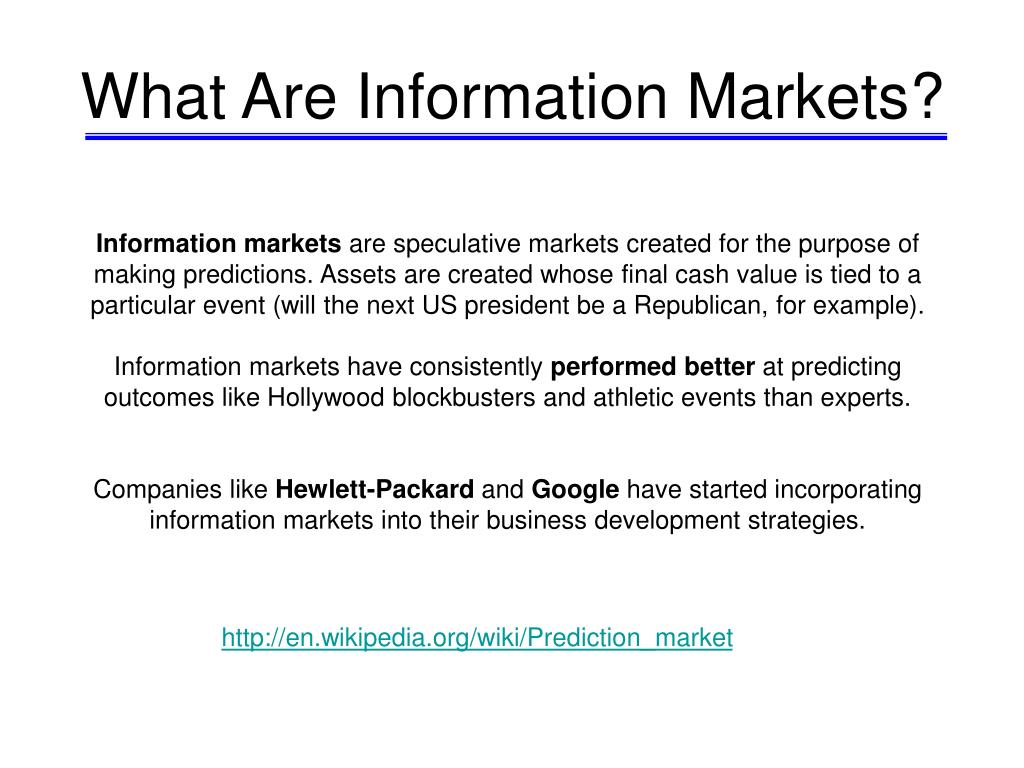 What Are Information Markets?

Information markets are speculative markets created for the purpose of making predictions. Assets are created whose final cash value is tied to a particular event (will the next US president be a Republican, for example).

Information markets have consistently performed better at predicting outcomes like Hollywood blockbusters and athletic events than experts.

Companies like Hewlett-Packard and Google have started incorporating information markets into their business development strategies.

http://en.wikipedia.org/wiki/Prediction_market